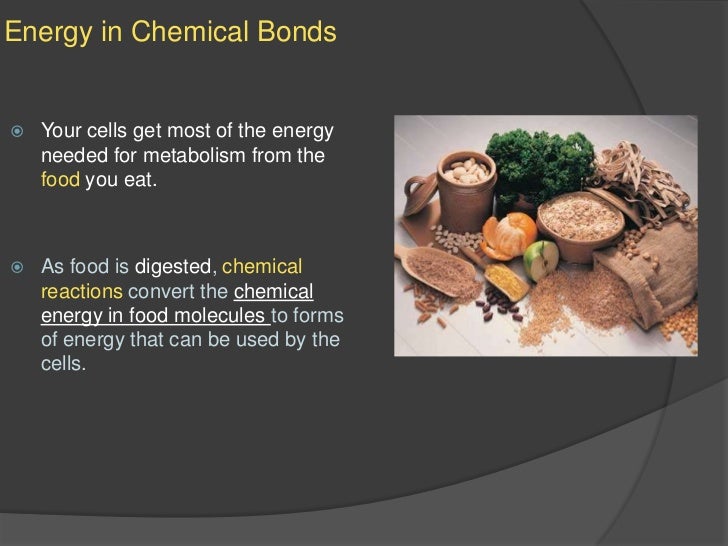 Energy in Chemical Bonds

Your cells get most of the energy needed for metabolism from the food you eat.

As food is digested, chemical reactions convert the chemical energy in food molecules to forms of energy that can be used by the cells.